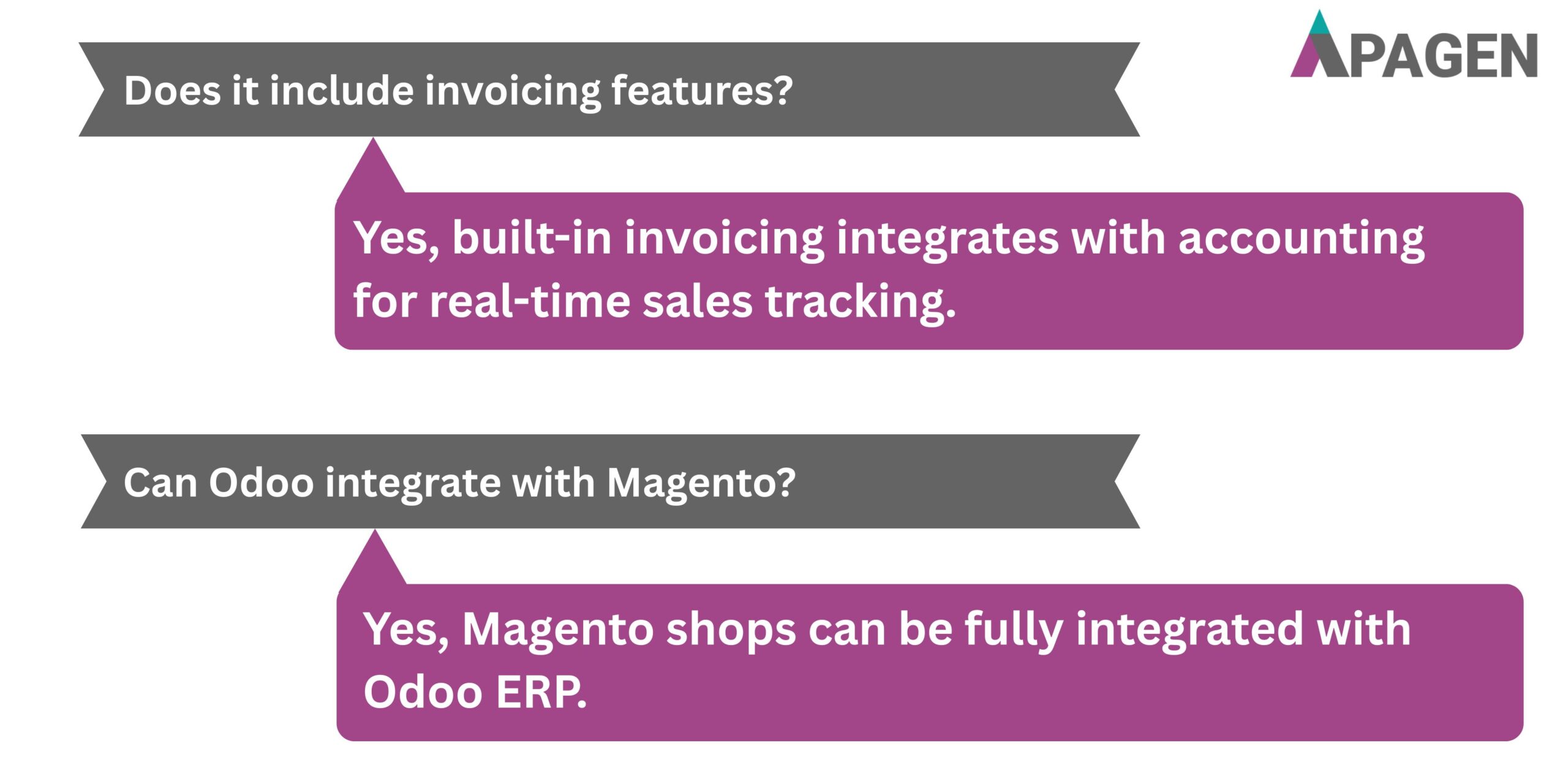 APAGEN

Does it include invoicing features?

Yes, built-in invoicing integrates with accounting for real-time sales tracking.

Can Odoo integrate with Magento?

Yes, Magento shops can be fully integrated with Odoo ERP.